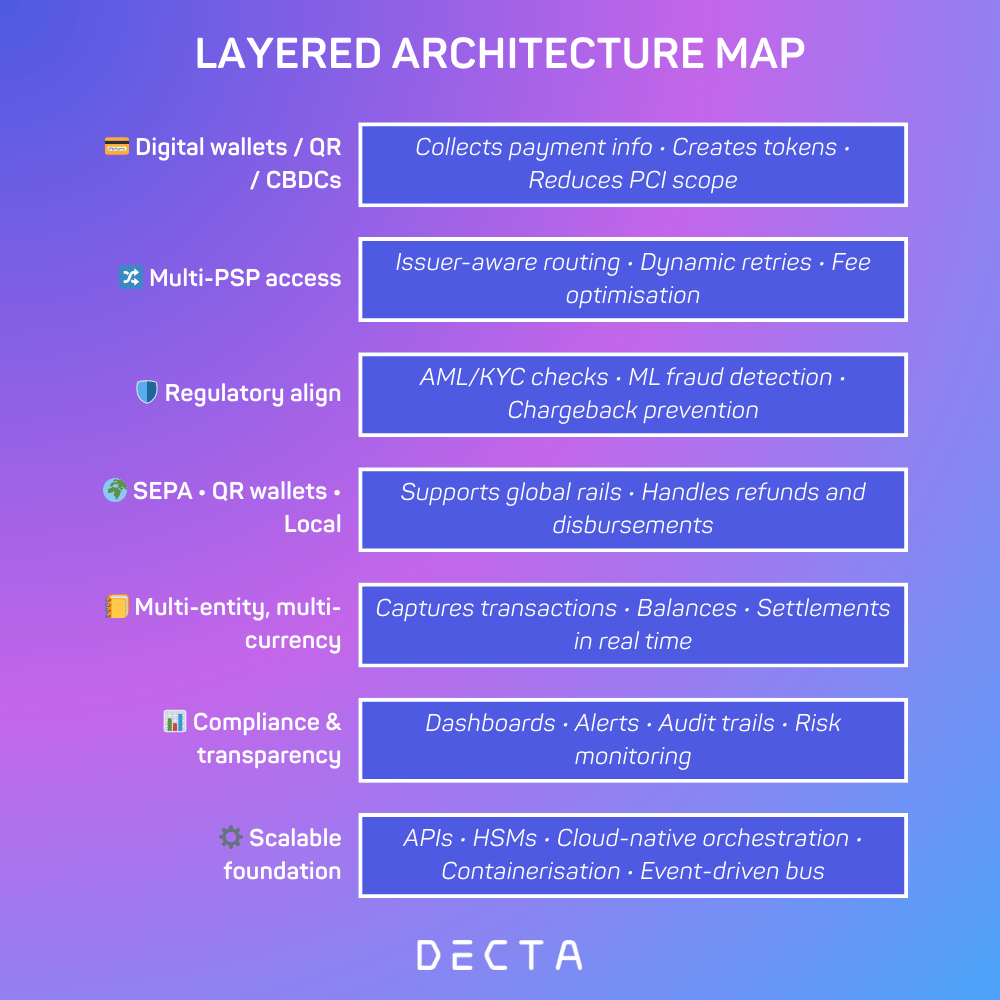 LAYERED ARCHITECTURE MAP

💳 Digital wallets / QR / CBDCs

Collects payment info · Creates tokens · Reduces PCI scope

🔀 Multi-PSP access

Issuer-aware routing · Dynamic retries · Fee optimisation

🛡️ Regulatory align

AML/KYC checks · ML fraud detection · Chargeback prevention

🌍 SEPA • QR wallets • Local

Supports global rails · Handles refunds and disbursements

📒 Multi-entity, multi-currency

Captures transactions · Balances · Settlements in real time

📊 Compliance & transparency

Dashboards · Alerts · Audit trails · Risk monitoring

⚙️ Scalable foundation

APIs · HSMs · Cloud-native orchestration · Containerisation · Event-driven bus

DECTA